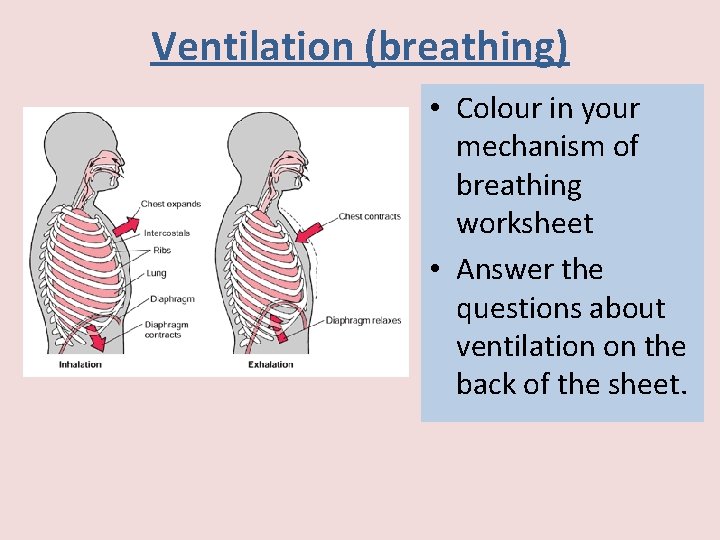 Ventilation (breathing)

Chest expands
Intercostals
Ribs
Lung
Diaphragm
Diaphragm contracts
Inhalation

Chest contracts
Diaphragm relaxes
Exhalation

• Colour in your mechanism of breathing worksheet
• Answer the questions about ventilation on the back of the sheet.